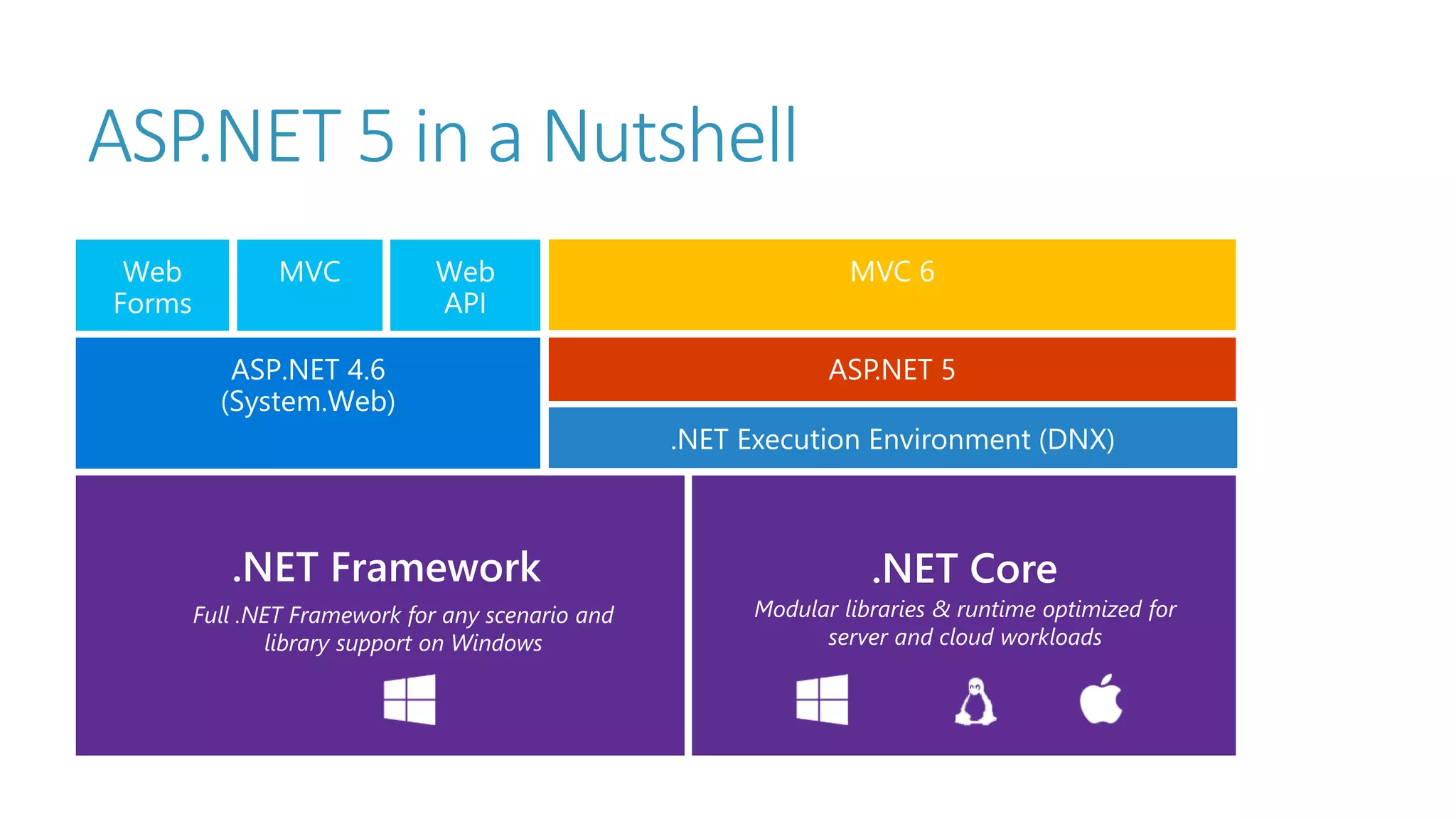 ASP.NET 5 in a Nutshell

Web Forms

MVC

Web API

MVC 6

ASP.NET 4.6 (System.Web)

ASP.NET 5

.NET Execution Environment (DNX)

.NET Framework

Full .NET Framework for any scenario and library support on Windows

.NET Core

Modular libraries & runtime optimized for server and cloud workloads